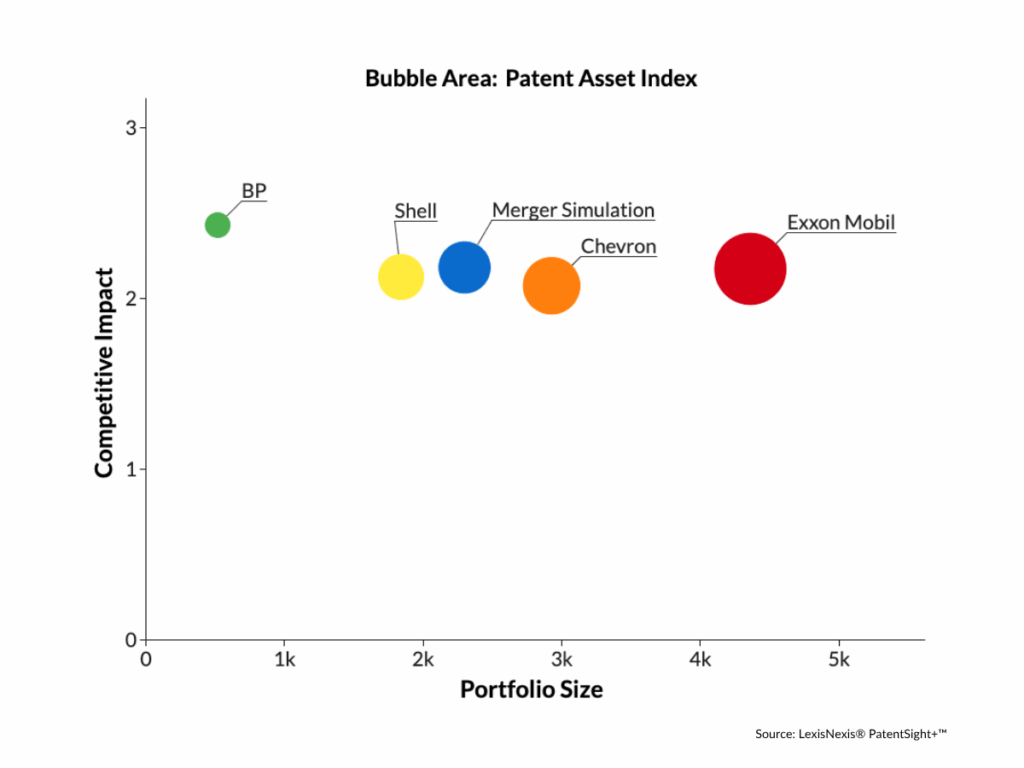 Bubble Area: Patent Asset Index

Competitive Impact

3
2
1
0

BP
Shell
Merger Simulation
Chevron
Exxon Mobil

0
1k
2k
3k
4k
5k

Portfolio Size

Source: LexisNexis® PatentSight+™